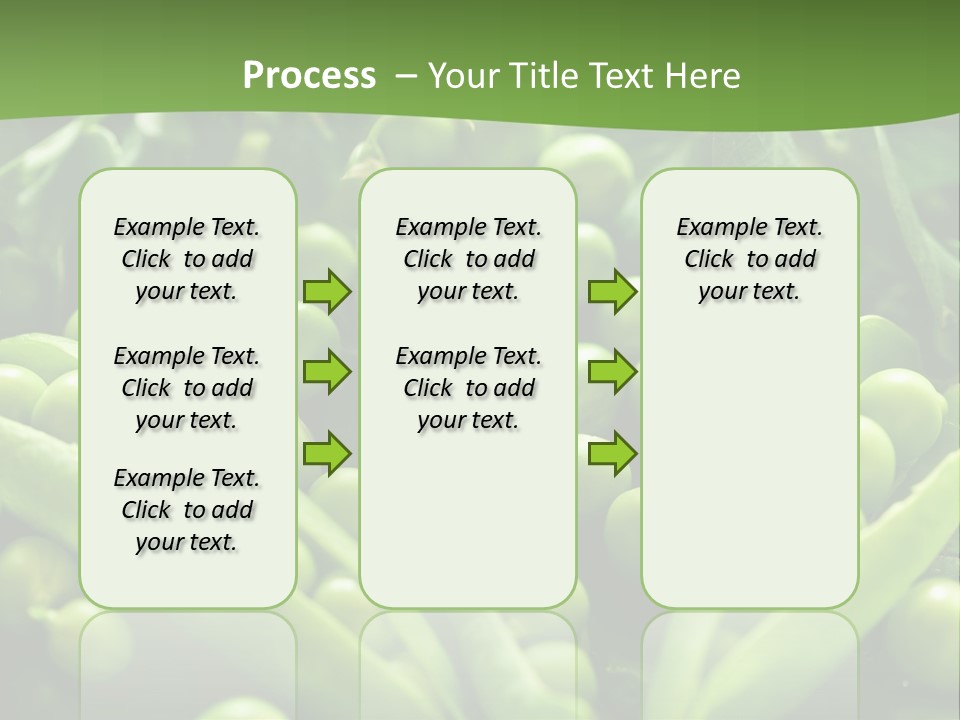 Process – Your Title Text Here

Example Text. Click to add your text.

Example Text. Click to add your text.

Example Text. Click to add your text.

Example Text. Click to add your text.

Example Text. Click to add your text.

Example Text. Click to add your text.